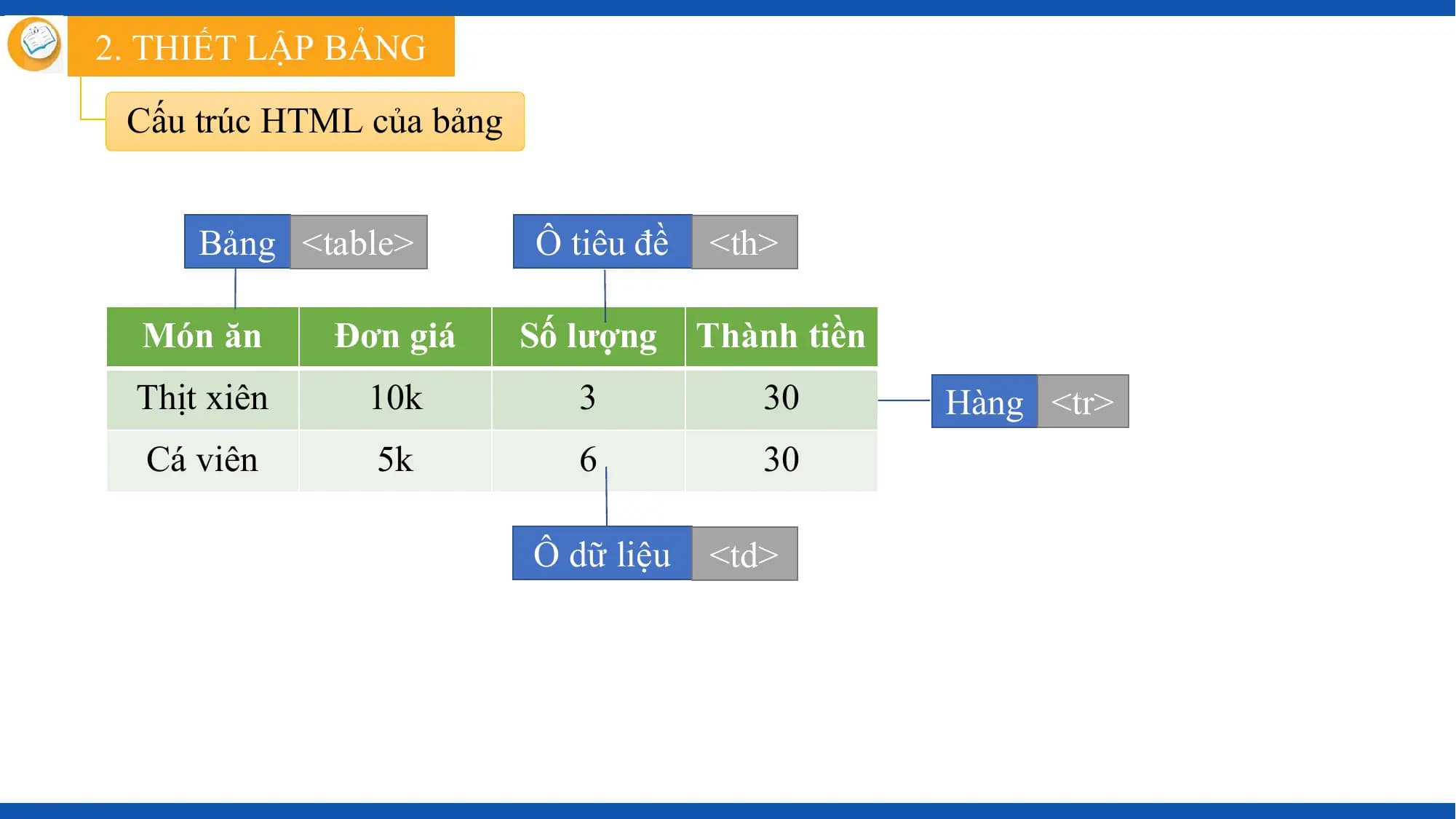 2. THIẾT LẬP BẢNG

Cấu trúc HTML của bảng

Bảng <table>

Ô tiêu đề <th>

| Món ăn | Đơn giá | Số lượng | Thành tiền |
|---|---|---|---|
| Thịt xiên | 10k | 3 | 30 |
| Cá viên | 5k | 6 | 30 |

Hàng <tr>

Ô dữ liệu <td>